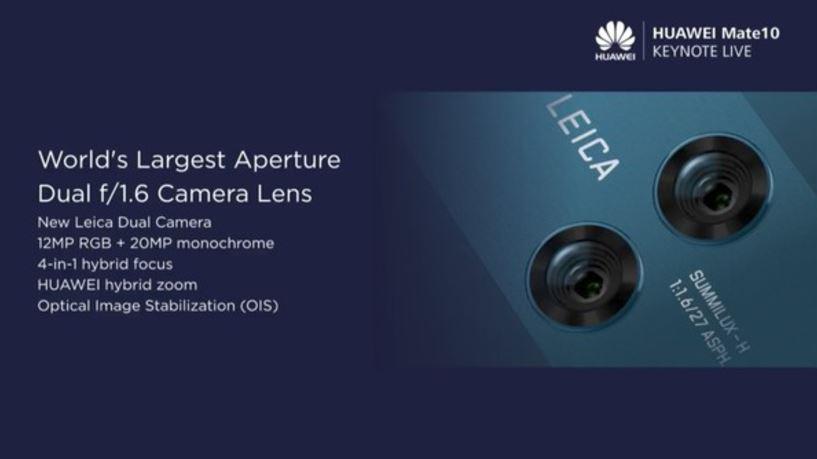 HUAWEI

HUAWEI Mate10
KEYNOTE LIVE

World's Largest Aperture
Dual f/1.6 Camera Lens

New Leica Dual Camera
12MP RGB + 20MP monochrome
4-in-1 hybrid focus
HUAWEI hybrid zoom
Optical Image Stabilization (OIS)

LEICA

SUMMILUX-H
1:1.6/27 ASPH.